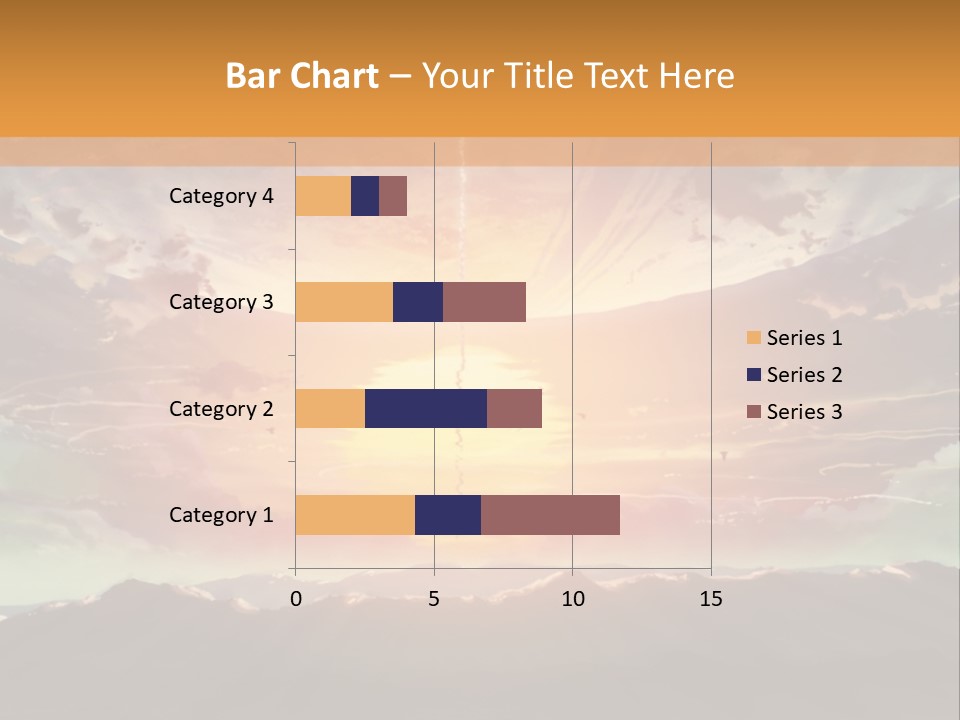 Bar Chart – Your Title Text Here

Category 4
Category 3
Category 2
Category 1

0
5
10
15

Series 1
Series 2
Series 3